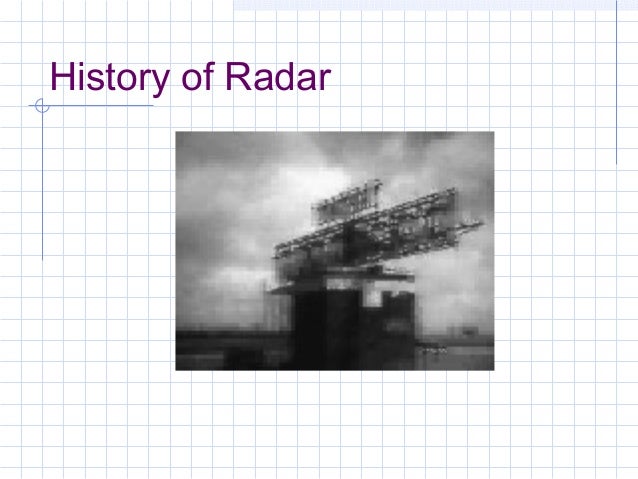 History of Radar